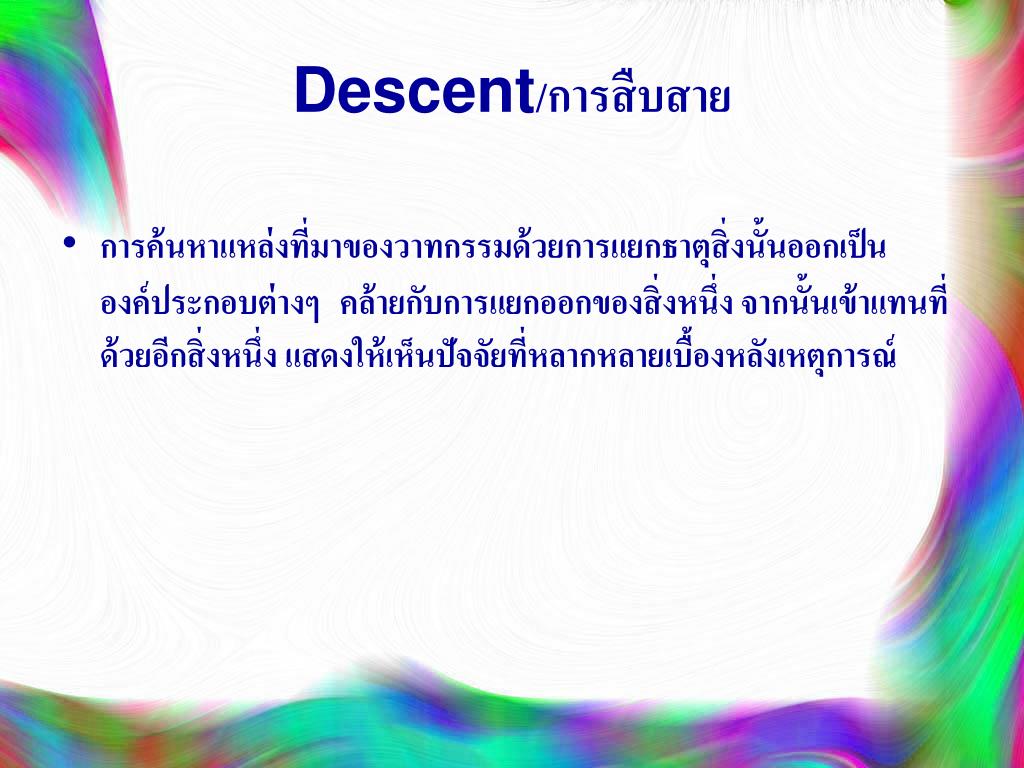 Descent/การสืบสาย

• การค้นหาแหล่งที่มาของวาทกรรมด้วยการแยกธาตุสิ่งนั้นออกเป็นองค์ประกอบต่างๆ คล้ายกับการแยกออกของสิ่งหนึ่ง จากนั้นเข้าแทนที่ด้วยอีกสิ่งหนึ่ง แสดงให้เห็นปัจจัยที่หลากหลายเบื้องหลังเหตุการณ์